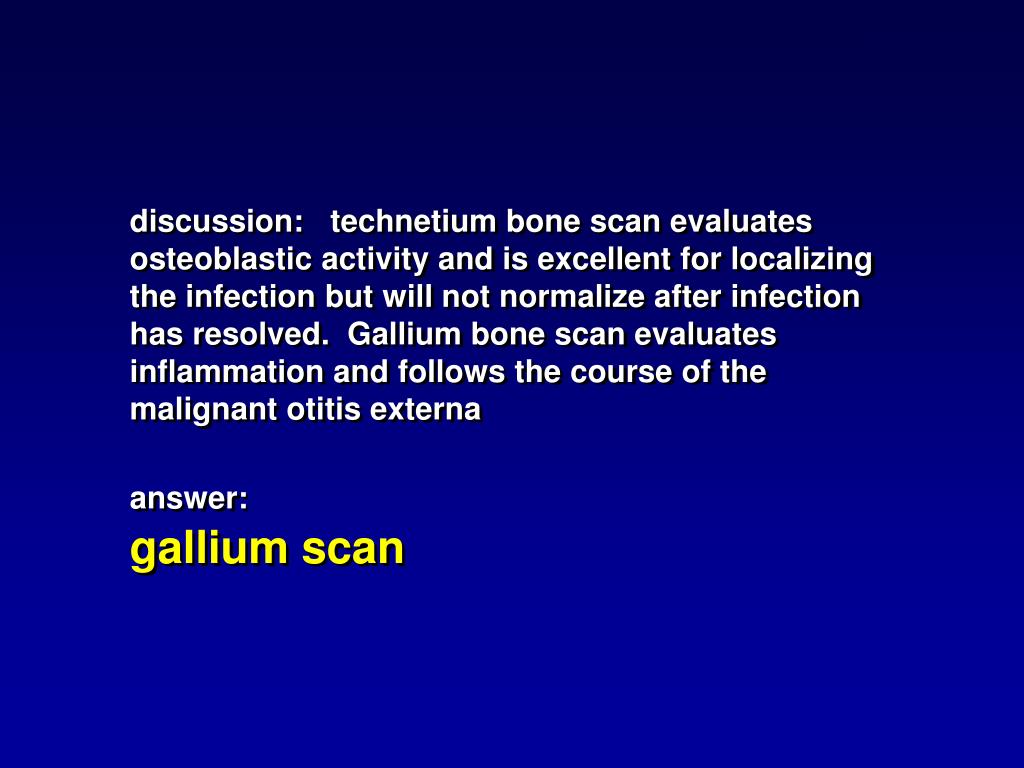 discussion: technetium bone scan evaluates osteoblastic activity and is excellent for localizing the infection but will not normalize after infection has resolved. Gallium bone scan evaluates inflammation and follows the course of the malignant otitis externa

answer:
gallium scan